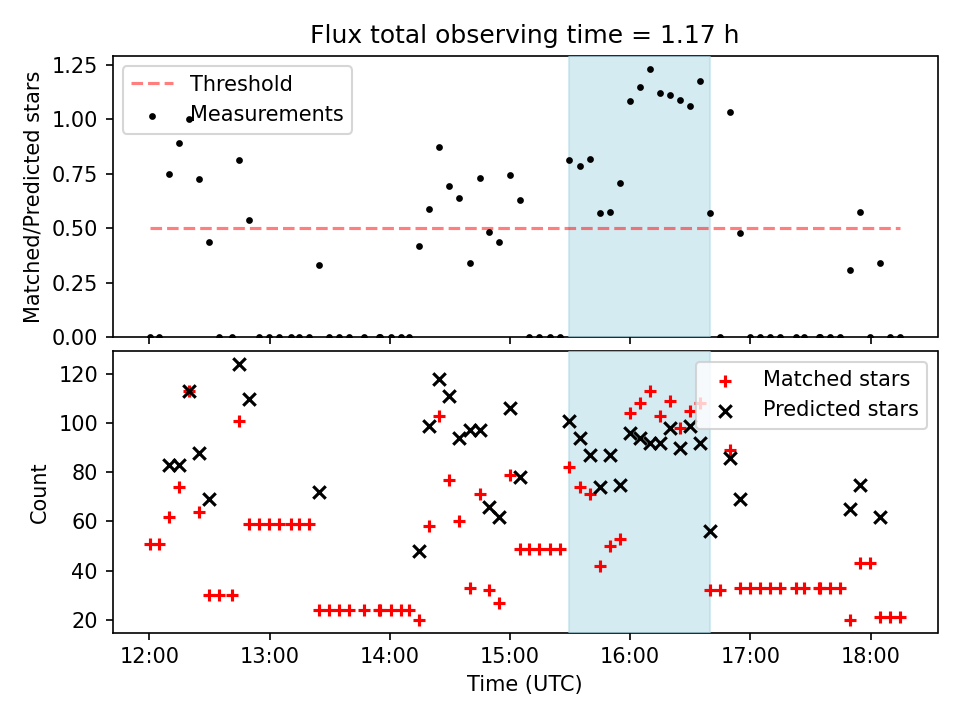 Flux total observing time = 1.17 h

Threshold
Measurements

Matched/Predicted stars

1.25
1.00
0.75
0.50
0.25
0.00

Matched stars
Predicted stars

Count

120
100
80
60
40
20

12:00
13:00
14:00
15:00
16:00
17:00
18:00

Time (UTC)